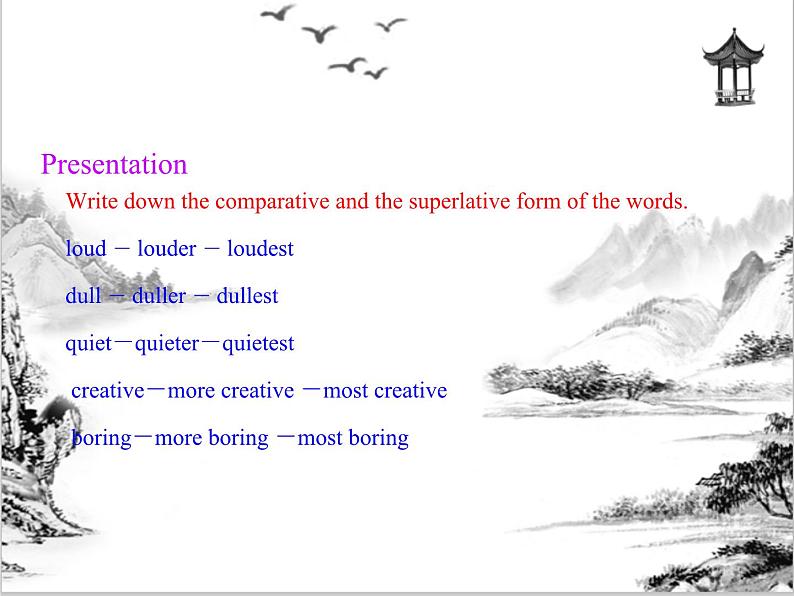 Presentation

Write down the comparative and the superlative form of the words.

loud － louder － loudest

dull － duller － dullest

quiet－quieter－quietest

creative－more creative －most creative

boring－more boring －most boring